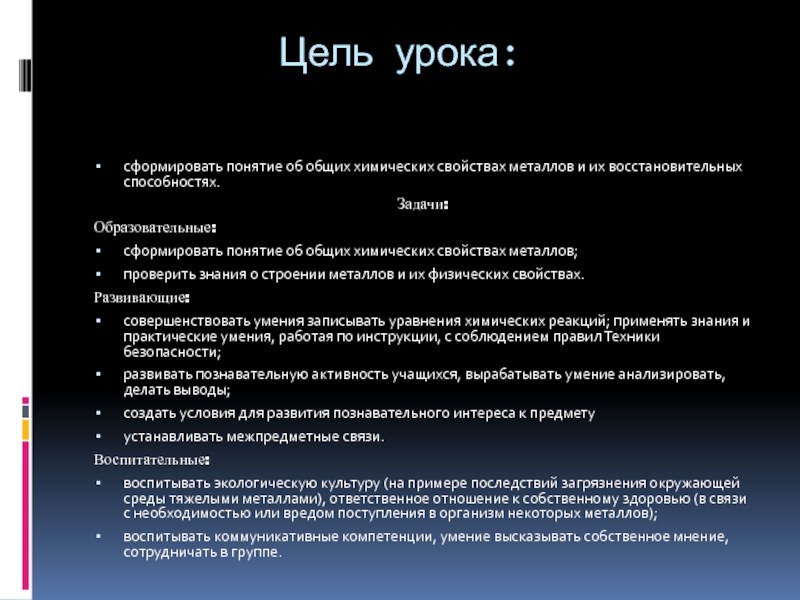 Цель урока:

▪ сформировать понятие об общих химических свойствах металлов и их восстановительных способностях.

Задачи:

Образовательные:

▪ сформировать понятие об общих химических свойствах металлов;

▪ проверить знания о строении металлов и их физических свойствах.

Развивающие:

▪ совершенствовать умения записывать уравнения химических реакций; применять знания и практические умения, работая по инструкции, с соблюдением правил Техники безопасности;

▪ развивать познавательную активность учащихся, вырабатывать умение анализировать, делать выводы;

▪ создать условия для развития познавательного интереса к предмету

▪ устанавливать межпредметные связи.

Воспитательные:

▪ воспитывать экологическую культуру (на примере последствий загрязнения окружающей среды тяжелыми металлами), ответственное отношение к собственному здоровью (в связи с необходимостью или вредом поступления в организм некоторых металлов);

▪ воспитывать коммуникативные компетенции, умение высказывать собственное мнение, сотрудничать в группе.